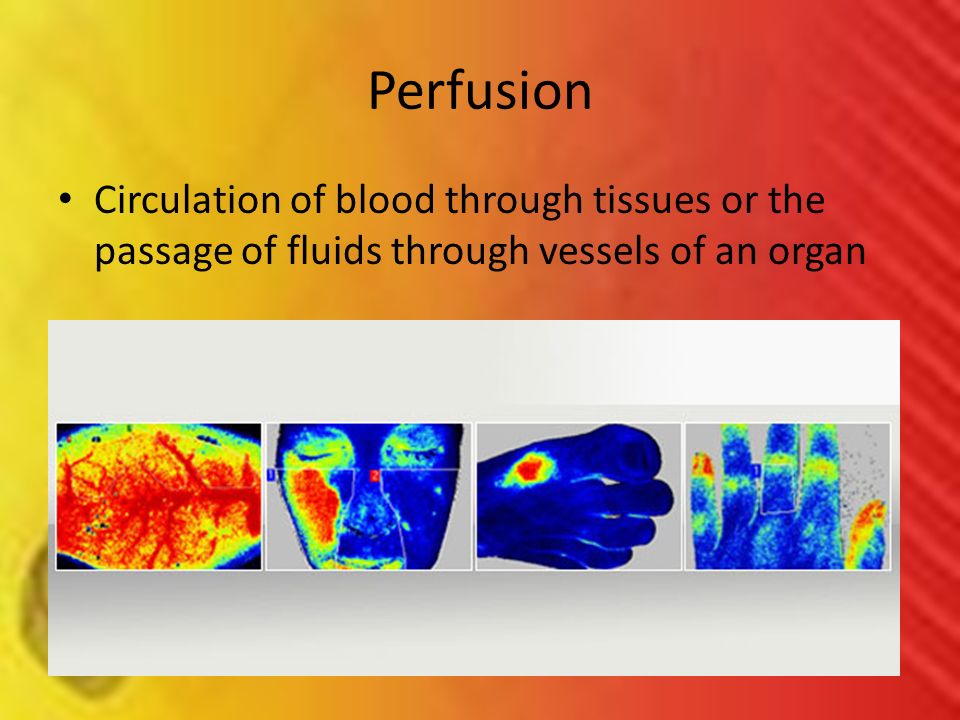 Perfusion

• Circulation of blood through tissues or the passage of fluids through vessels of an organ

1 2

1